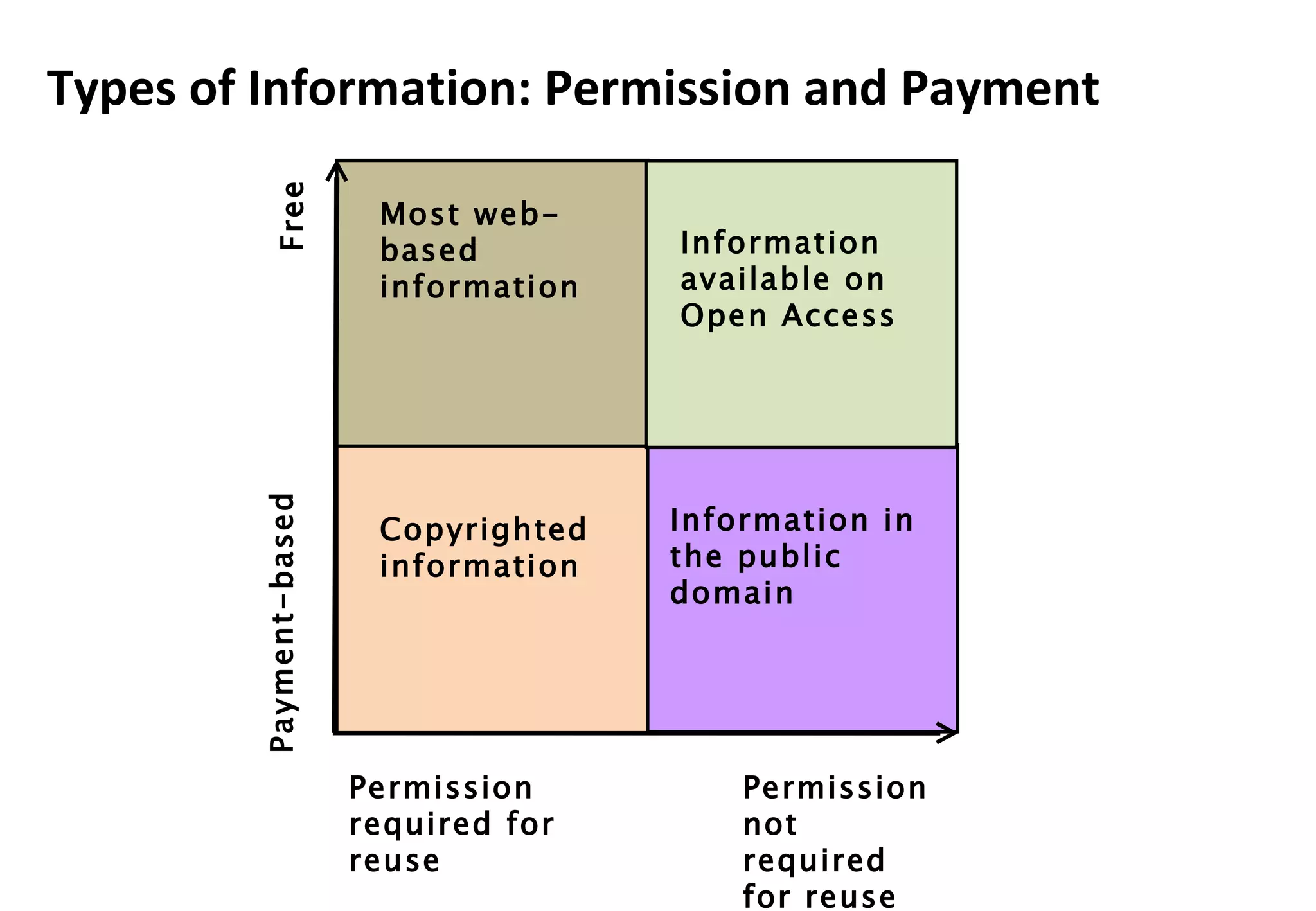 Types of Information: Permission and Payment

Free

Payment-based

Most web-based information

Information available on Open Access

Copyrighted information

Information in the public domain

Permission required for reuse

Permission not required for reuse